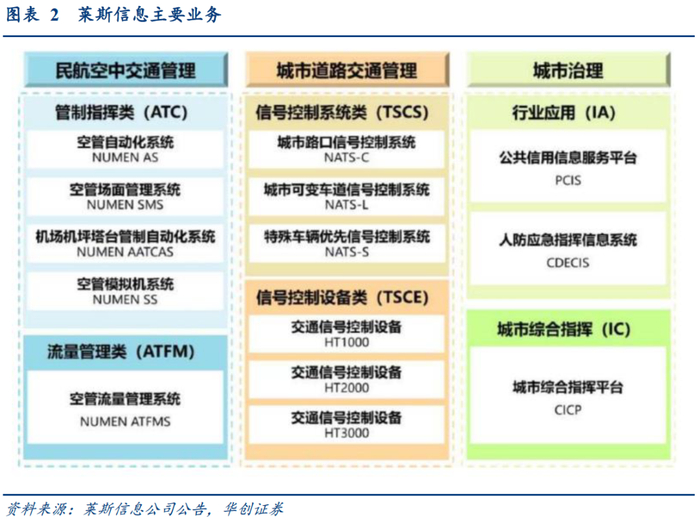 图表 2 莱斯信息主要业务

民航空中交通管理

管制指挥类（ATC）

空管自动化系统
NUMEN AS

空管场面管理系统
NUMEN SMS

机场机坪塔台管制自动化系统
NUMEN AATCAS

空管模拟机系统
NUMEN SS

流量管理类（ATFM）

空管流量管理系统
NUMEN ATFMS

城市道路交通管理

信号控制系统类（TSCS）

城市路口信号控制系统
NATS-C

城市可变车道信号控制系统
NATS-L

特殊车辆优先信号控制系统
NATS-S

信号控制设备类（TSCE）

交通信号控制设备
HT1000

交通信号控制设备
HT2000

交通信号控制设备
HT3000

城市治理

行业应用（IA）

公共信用信息服务平台
PCIS

人防应急指挥信息系统
CDECIS

城市综合指挥（IC）

城市综合指挥平台
CICP

资料来源：莱斯信息公司公告，华创证券